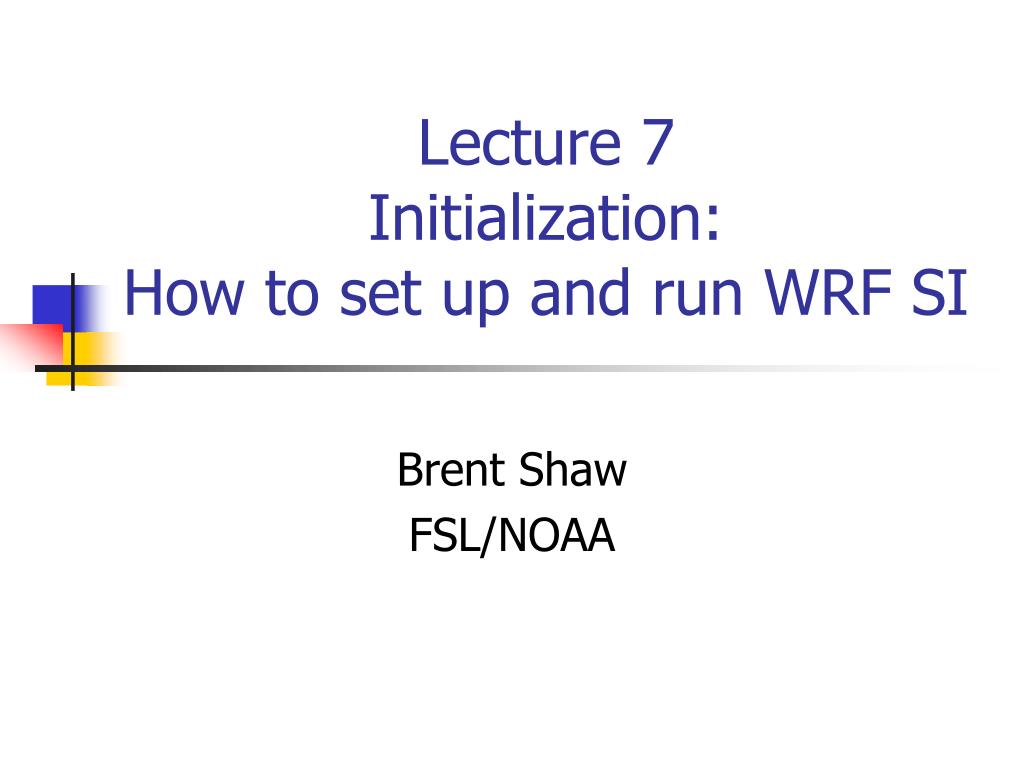 Lecture 7
Initialization:
How to set up and run WRF SI

Brent Shaw
FSL/NOAA